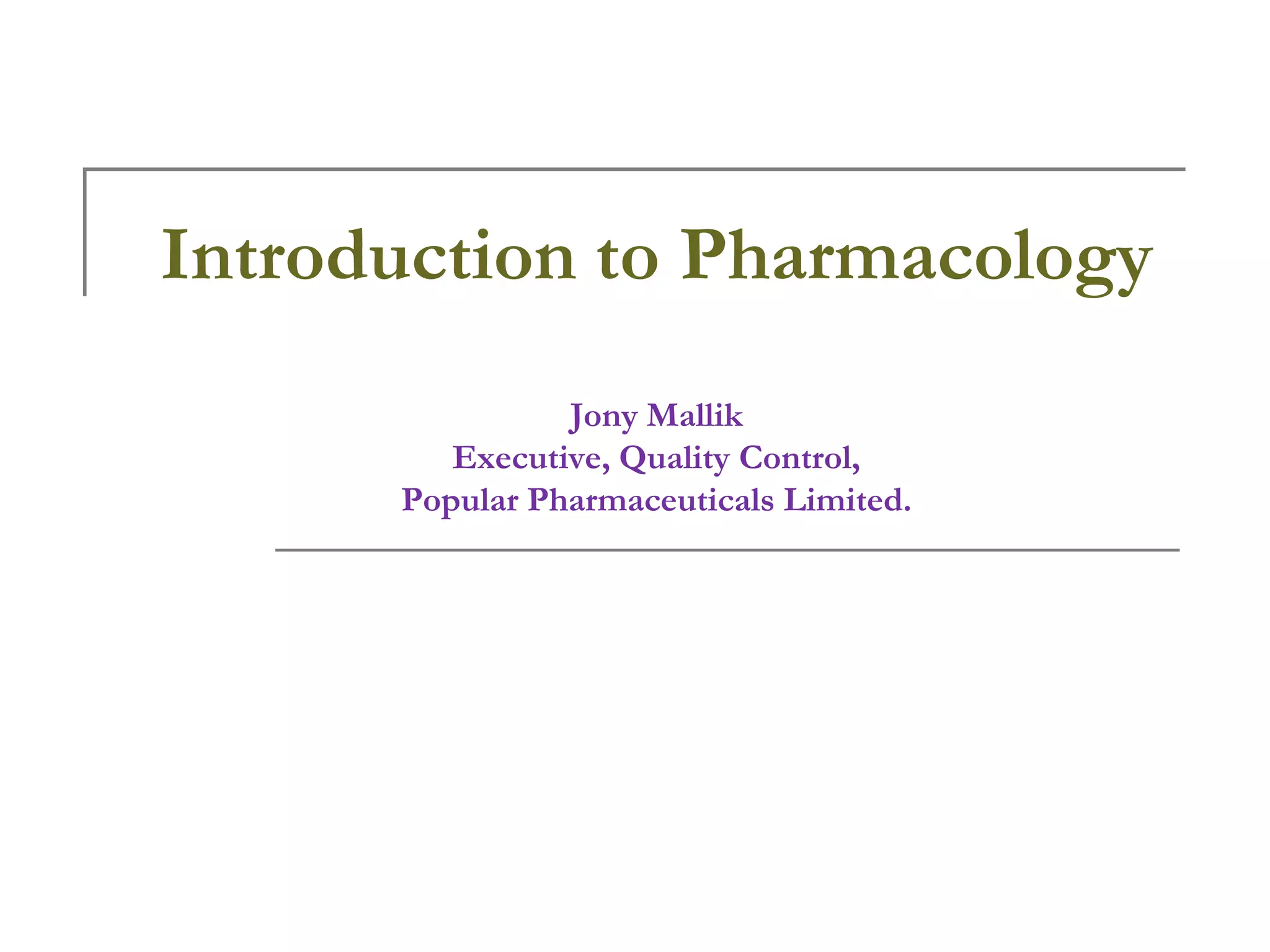 Introduction to Pharmacology

Jony Mallik
Executive, Quality Control,
Popular Pharmaceuticals Limited.